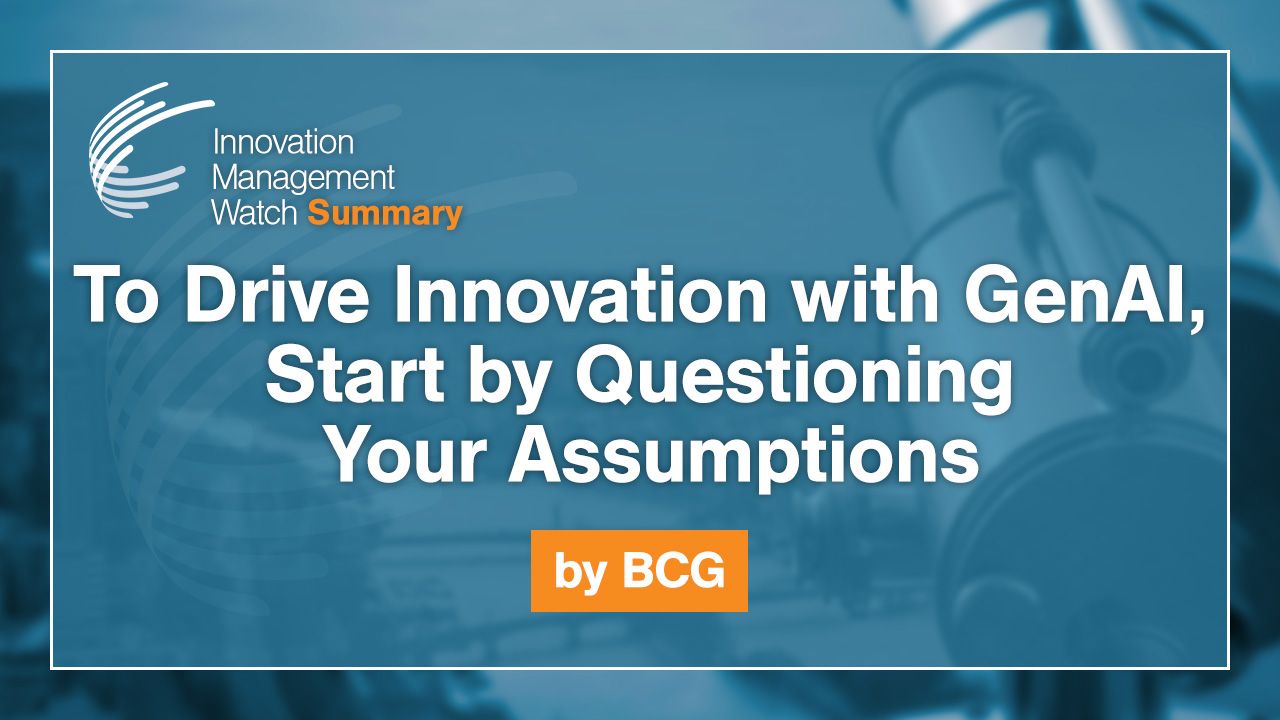 Innovation Management Watch Summary

To Drive Innovation with GenAI, Start by Questioning Your Assumptions

by BCG